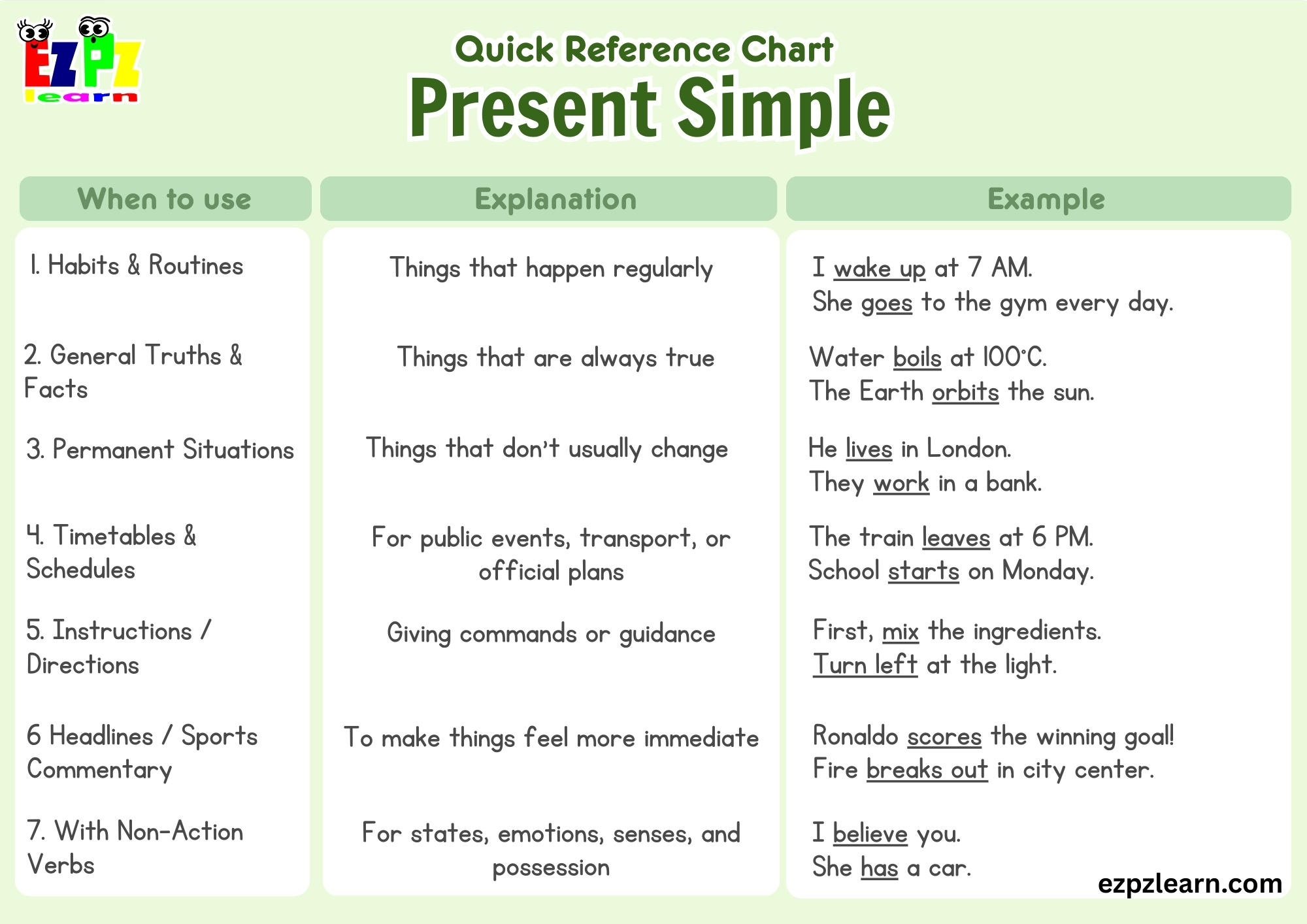 EZPZ learn

Quick Reference Chart
Present Simple

| When to use | Explanation | Example |
|---|---|---|
| 1. Habits & Routines | Things that happen regularly | I wake up at 7 AM. She goes to the gym every day. |
| 2. General Truths & Facts | Things that are always true | Water boils at 100°C. The Earth orbits the sun. |
| 3. Permanent Situations | Things that don't usually change | He lives in London. They work in a bank. |
| 4. Timetables & Schedules | For public events, transport, or official plans | The train leaves at 6 PM. School starts on Monday. |
| 5. Instructions / Directions | Giving commands or guidance | First, mix the ingredients. Turn left at the light. |
| 6 Headlines / Sports Commentary | To make things feel more immediate | Ronaldo scores the winning goal! Fire breaks out in city center. |
| 7. With Non-Action Verbs | For states, emotions, senses, and possession | I believe you. She has a car. |

ezpzlearn.com